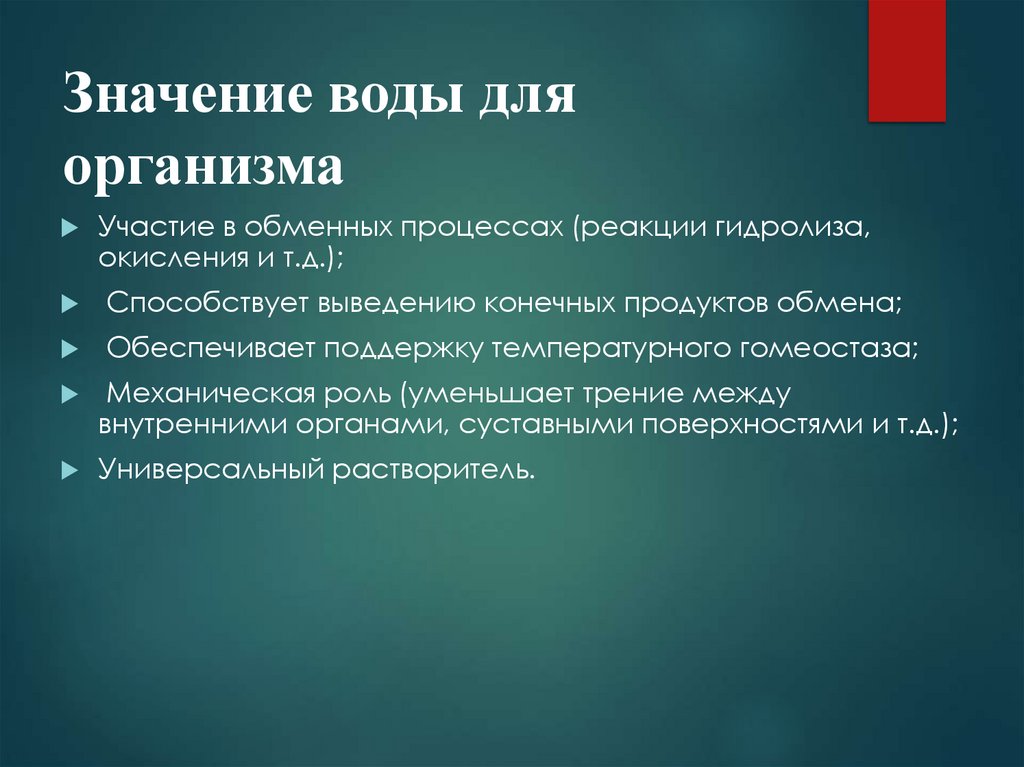 Значение воды для организма

Участие в обменных процессах (реакции гидролиза, окисления и т.д.);

Способствует выведению конечных продуктов обмена;

Обеспечивает поддержку температурного гомеостаза;

Механическая роль (уменьшает трение между внутренними органами, суставными поверхностями и т.д.);

Универсальный растворитель.